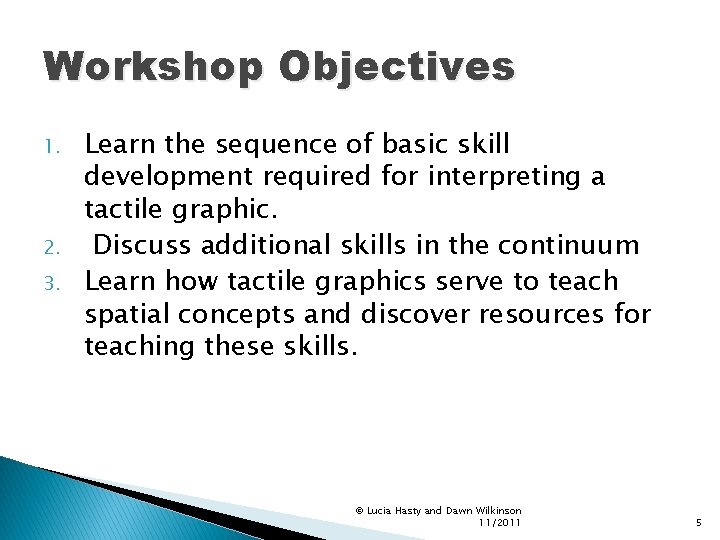 Workshop Objectives

1. Learn the sequence of basic skill development required for interpreting a tactile graphic.
2. Discuss additional skills in the continuum
3. Learn how tactile graphics serve to teach spatial concepts and discover resources for teaching these skills.

© Lucia Hasty and Dawn Wilkinson 11/2011

5